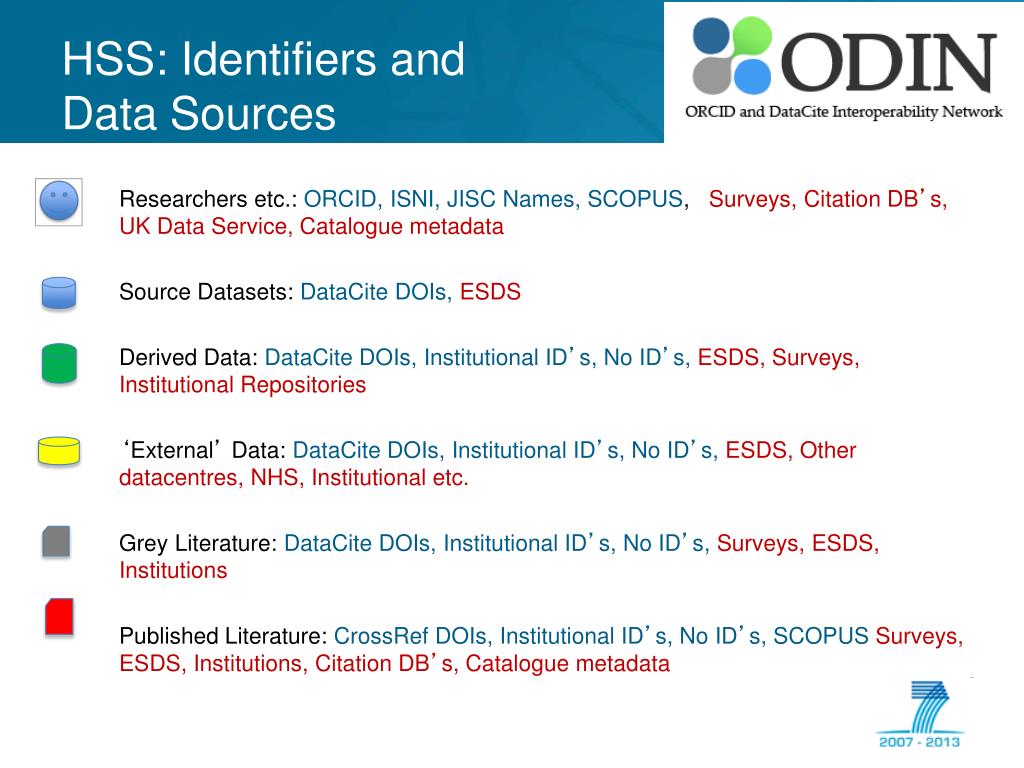 HSS: Identifiers and Data Sources

ODIN
ORCID and DataCite Interoperability Network

Researchers etc.: ORCID, ISNI, JISC Names, SCOPUS, Surveys, Citation DB’s, UK Data Service, Catalogue metadata

Source Datasets: DataCite DOIs, ESDS

Derived Data: DataCite DOIs, Institutional ID’s, No ID’s, ESDS, Surveys, Institutional Repositories

‘External’ Data: DataCite DOIs, Institutional ID’s, No ID’s, ESDS, Other datacentres, NHS, Institutional etc.

Grey Literature: DataCite DOIs, Institutional ID’s, No ID’s, Surveys, ESDS, Institutions

Published Literature: CrossRef DOIs, Institutional ID’s, No ID’s, SCOPUS Surveys, ESDS, Institutions, Citation DB’s, Catalogue metadata

2007 - 2013